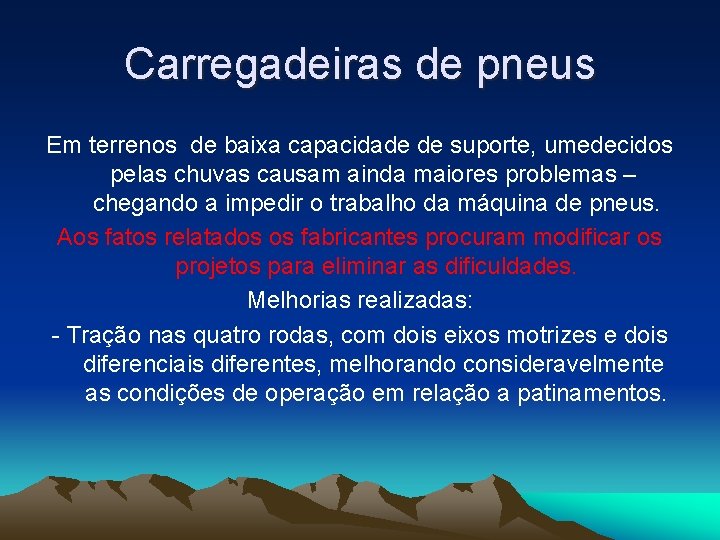 Carregadeiras de pneus

Em terrenos de baixa capacidade de suporte, umedecidos pelas chuvas causam ainda maiores problemas – chegando a impedir o trabalho da máquina de pneus.

Aos fatos relatados os fabricantes procuram modificar os projetos para eliminar as dificuldades.

Melhorias realizadas:

- Tração nas quatro rodas, com dois eixos motrizes e dois diferenciais diferentes, melhorando consideravelmente as condições de operação em relação a patinamentos.